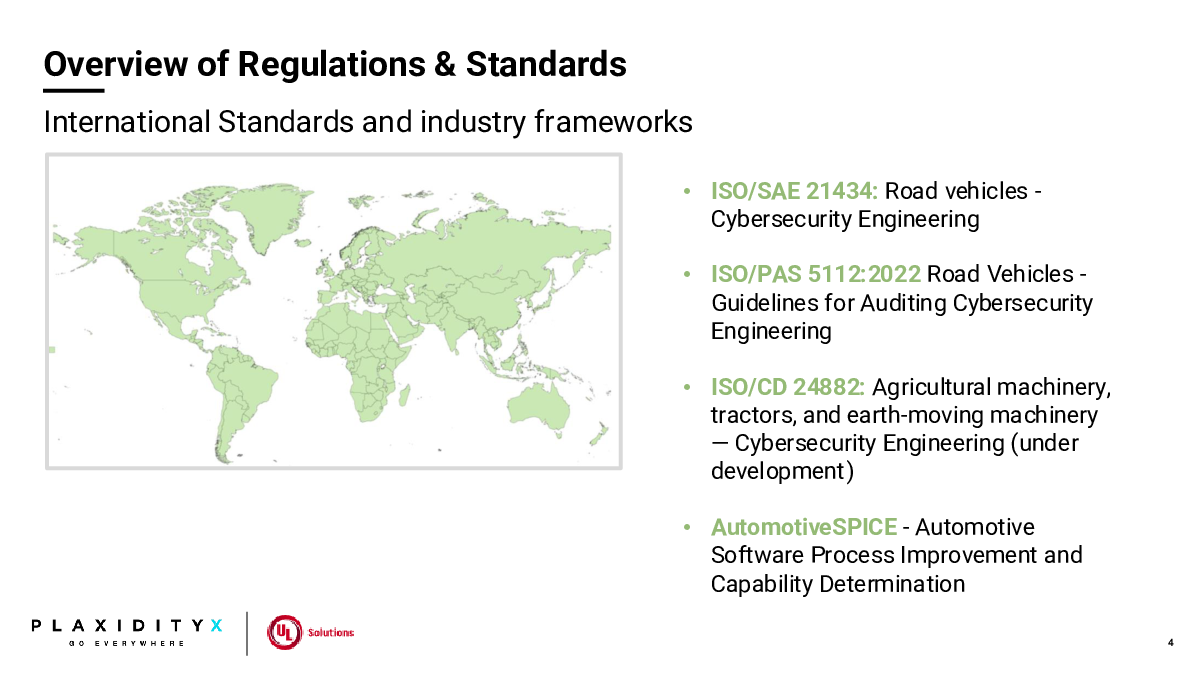 Overview of Regulations & Standards

International Standards and industry frameworks

• ISO/SAE 21434: Road vehicles - Cybersecurity Engineering

• ISO/PAS 5112:2022 Road Vehicles - Guidelines for Auditing Cybersecurity Engineering

• ISO/CD 24882: Agricultural machinery, tractors, and earth-moving machinery — Cybersecurity Engineering (under development)

• AutomotiveSPICE - Automotive Software Process Improvement and Capability Determination

PLAXIDITYX
GO EVERYWHERE

UL Solutions

4